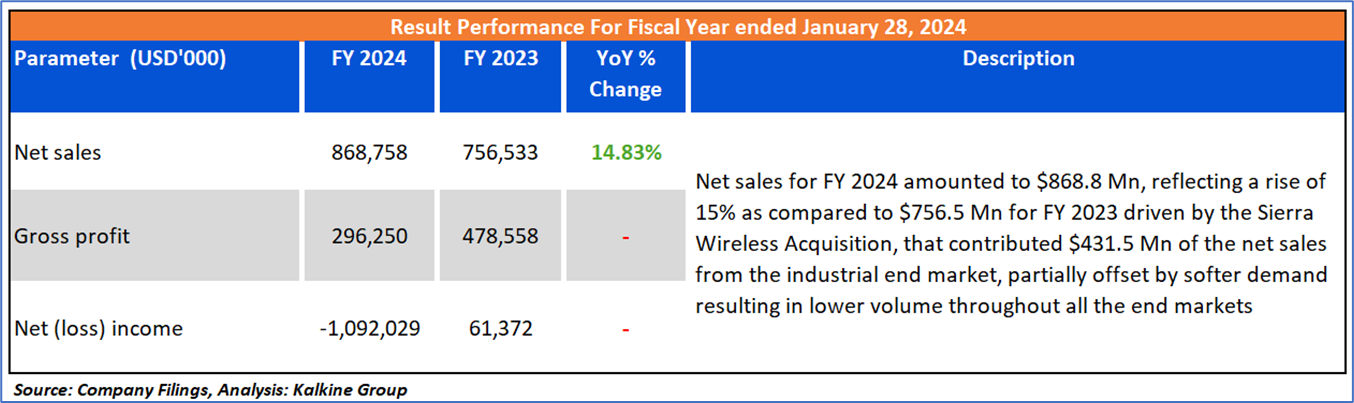 Result Performance For Fiscal Year ended January 28, 2024

| Parameter (USD'000) | FY 2024 | FY 2023 | YoY % Change | Description |
|---|---|---|---|---|
| Net sales | 868,758 | 756,533 | 14.83% | Net sales for FY 2024 amounted to \$868.8 Mn, reflecting a rise of 15% as compared to \$756.5 Mn for FY 2023 driven by the Sierra Wireless Acquisition, that contributed \$431.5 Mn of the net sales from the industrial end market, partially offset by softer demand resulting in lower volume throughout all the end markets |
| Gross profit | 296,250 | 478,558 | - | |
| Net (loss) income | -1,092,029 | 61,372 | - | |

Source: Company Filings, Analysis: Kalkine Group